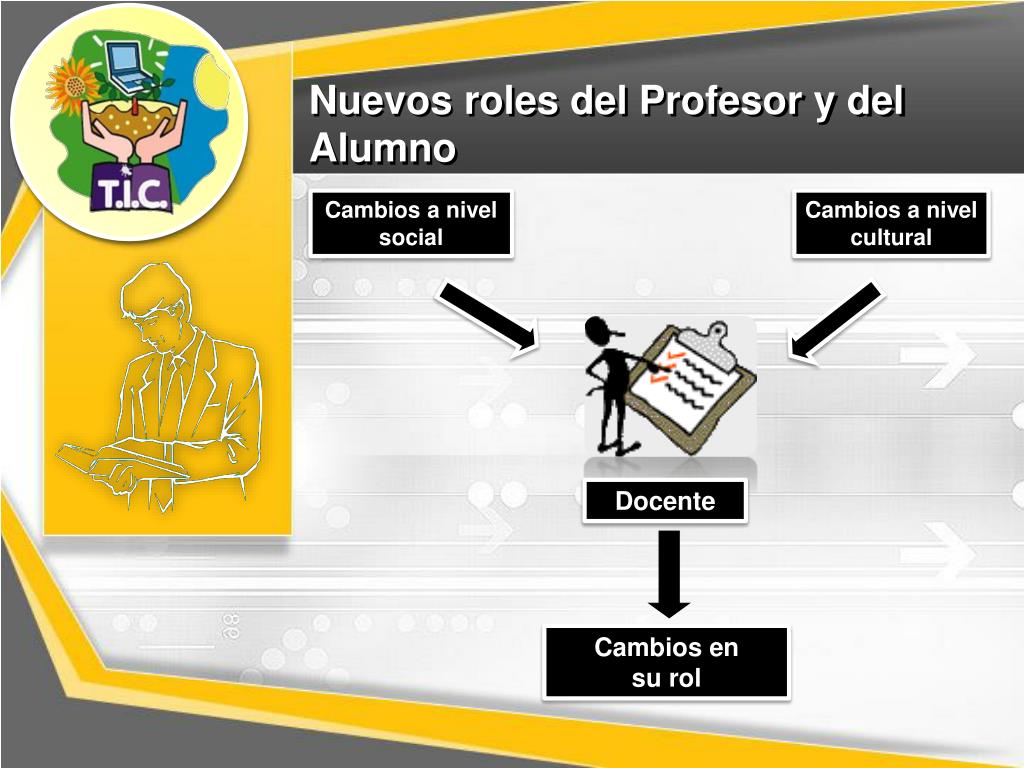 T.I.C.

Nuevos roles del Profesor y del Alumno

Cambios a nivel social

Cambios a nivel cultural

Docente

Cambios en su rol